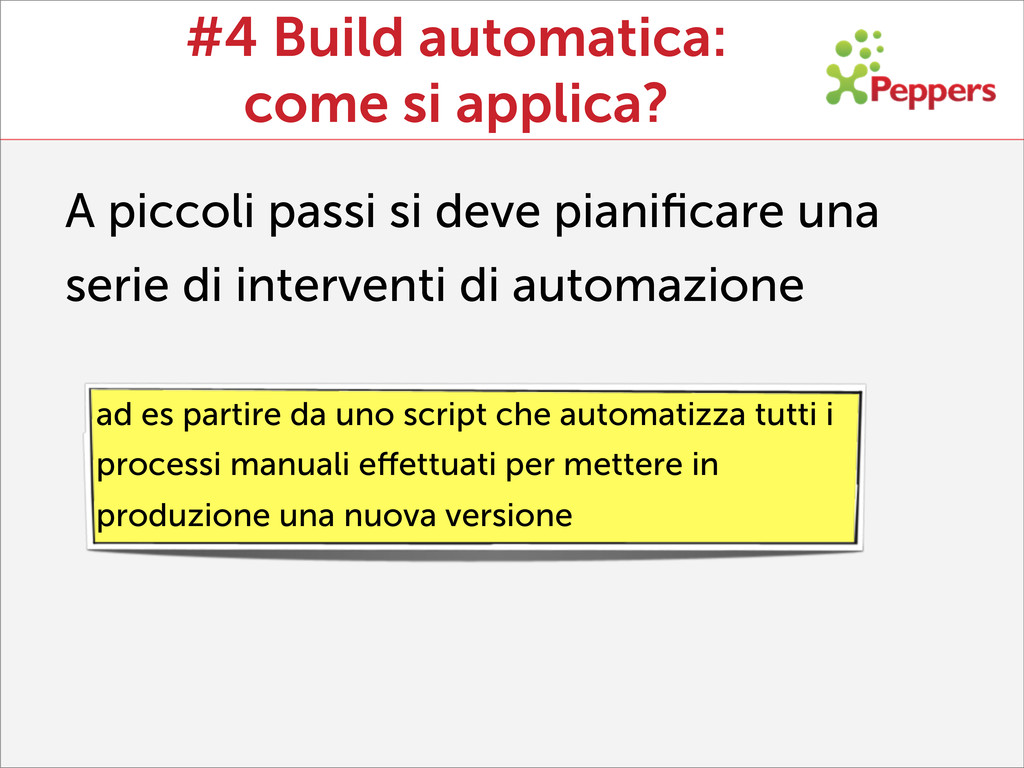 #4 Build automatica:
come si applica?

XPeppers

A piccoli passi si deve pianificare una serie di interventi di automazione

ad es partire da uno script che automatizza tutti i processi manuali effettuati per mettere in produzione una nuova versione